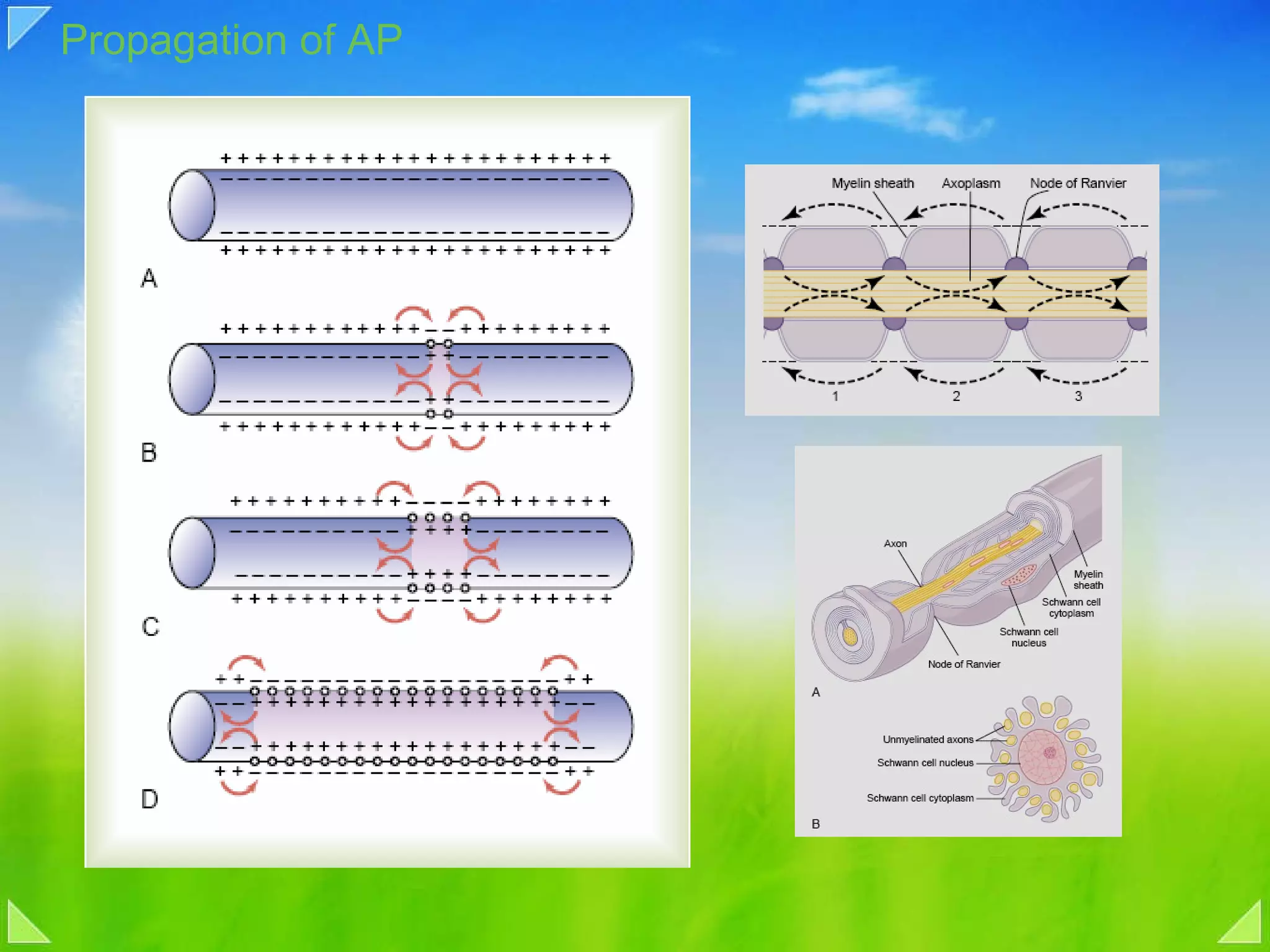 Propagation of AP

A

B

C

D

Myelin sheath
Axoplasm
Node of Ranvier

1
2
3

Axon
Myelin sheath
Schwann cell cytoplasm
Schwann cell nucleus
Node of Ranvier
A

Unmyelinated axons
Schwann cell nucleus
Schwann cell cytoplasm
B